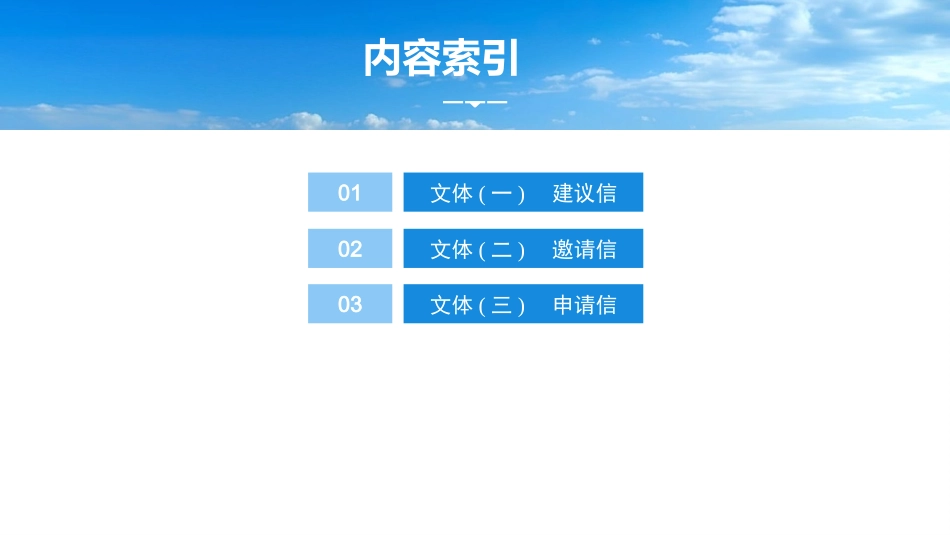 内容索引

01 文体(一) 建议信

02 文体(二) 邀请信

03 文体(三) 申请信